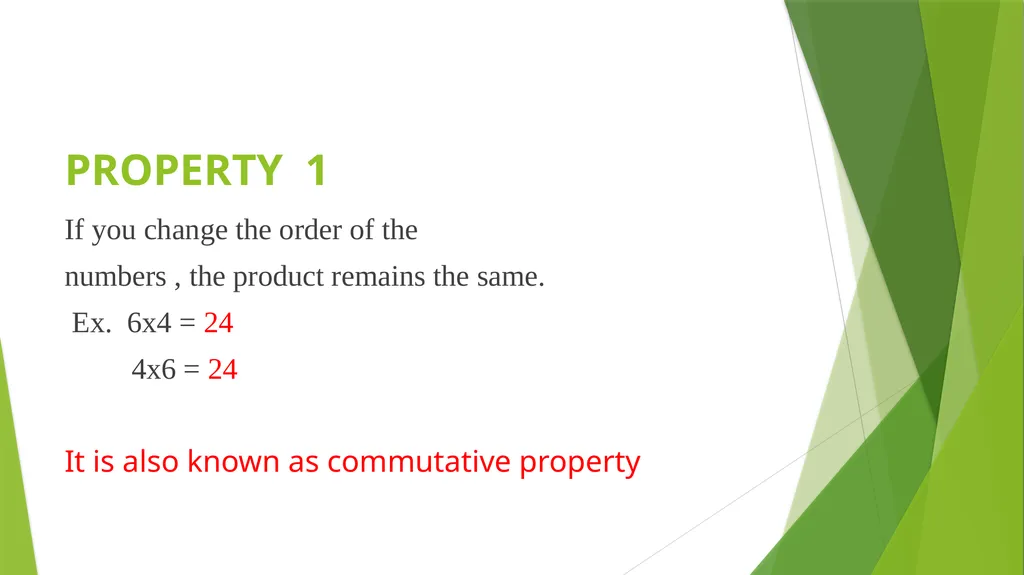 PROPERTY 1

If you change the order of the numbers , the product remains the same.

Ex. 6x4 = 24

4x6 = 24

It is also known as commutative property